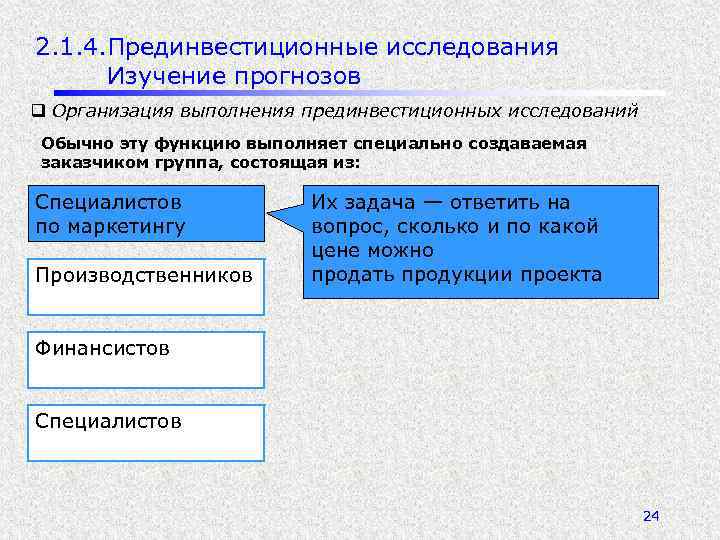 2.1.4.Прединвестиционные исследования
Изучение прогнозов

❑ Организация выполнения прединвестиционных исследований

Обычно эту функцию выполняет специально создаваемая заказчиком группа, состоящая из:

Специалистов по маркетингу

Их задача — ответить на вопрос, сколько и по какой цене можно продать продукции проекта

Производственников

Финансистов

Специалистов

24